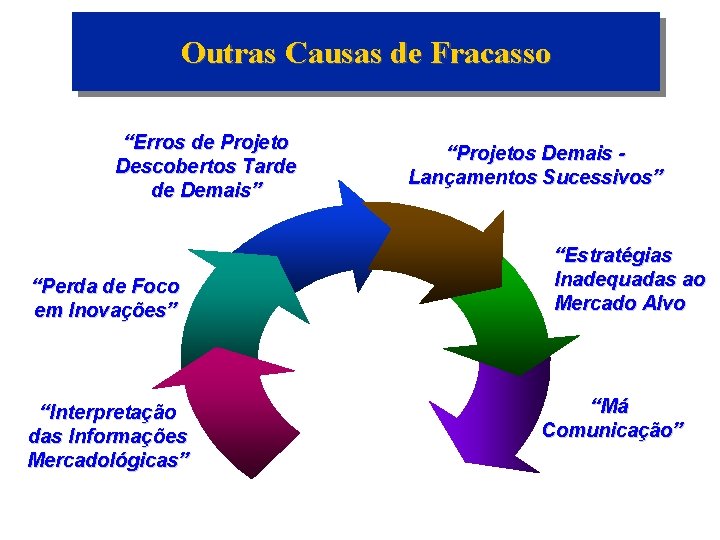 Outras Causas de Fracasso

“Erros de Projeto Descobertos Tarde de Demais”

“Projetos Demais - Lançamentos Sucessivos”

“Perda de Foco em Inovações”

“Estratégias Inadequadas ao Mercado Alvo

“Interpretação das Informações Mercadológicas”

“Má Comunicação”